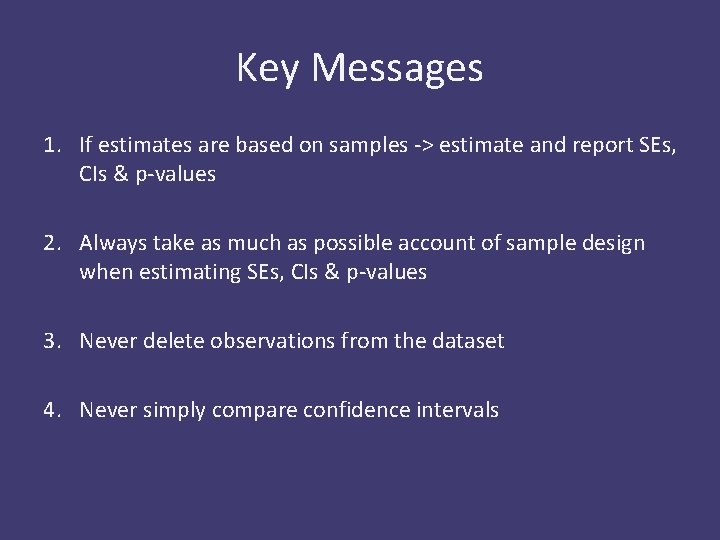 Key Messages

1. If estimates are based on samples -> estimate and report SEs, CIs & p-values

2. Always take as much as possible account of sample design when estimating SEs, CIs & p-values

3. Never delete observations from the dataset

4. Never simply compare confidence intervals